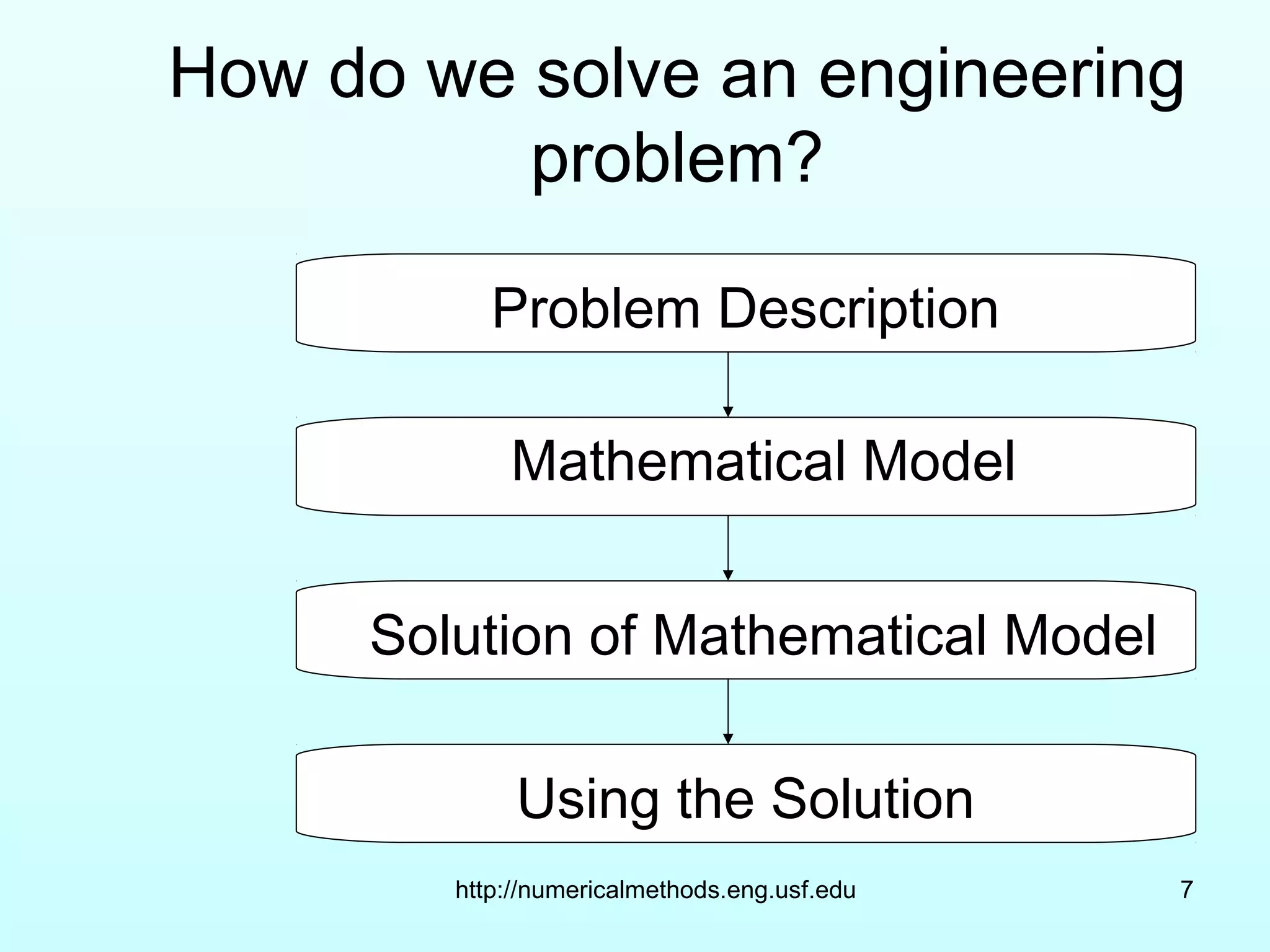 How do we solve an engineering problem?

Problem Description

Mathematical Model

Solution of Mathematical Model

Using the Solution

http://numericalmethods.eng.usf.edu

7